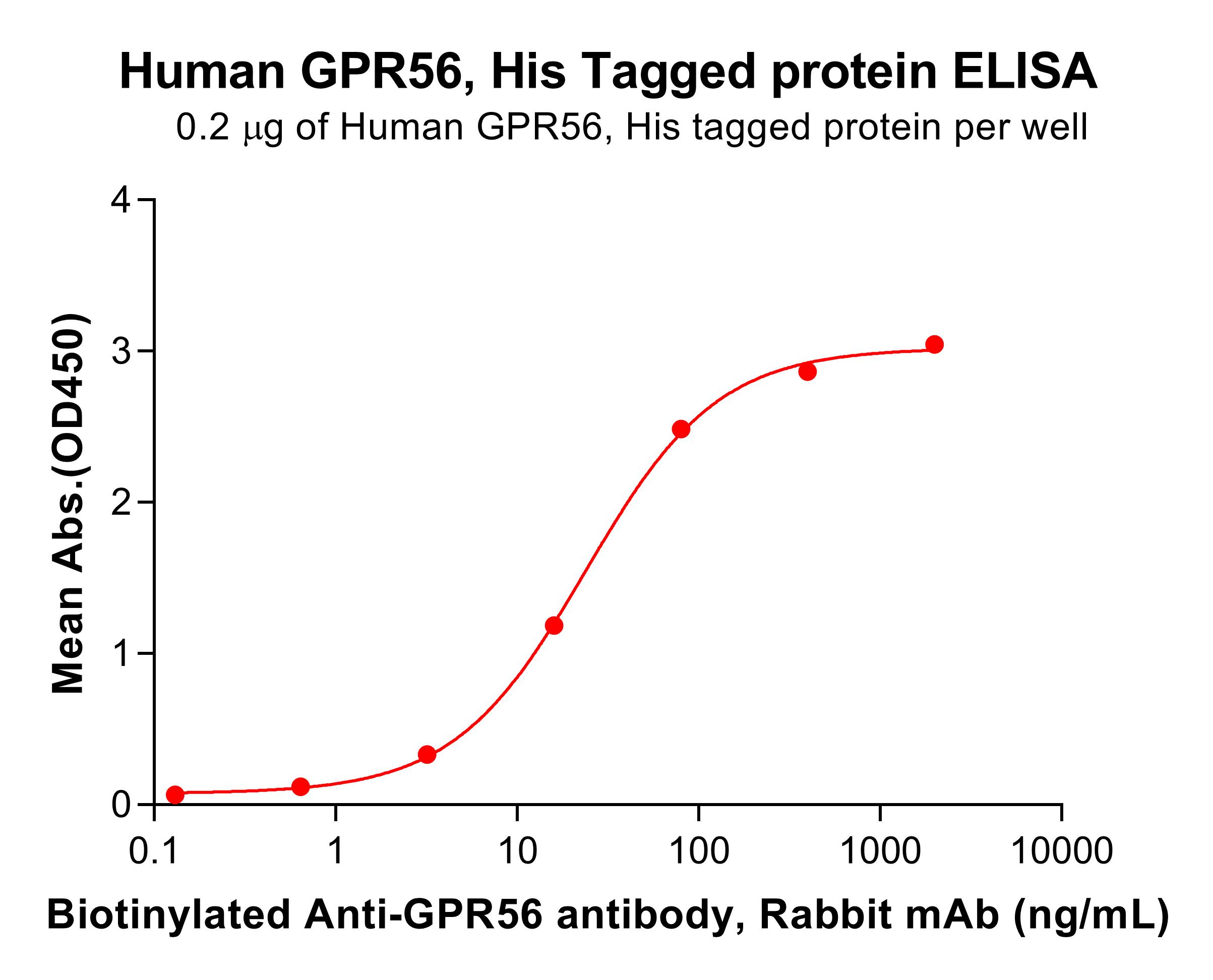 Human GPR56, His Tagged protein ELISA

0.2 μg of Human GPR56, His tagged protein per well

Mean Abs.(OD450)

4
3
2
1
0

0.1 1 10 100 1000 10000

Biotinylated Anti-GPR56 antibody, Rabbit mAb (ng/mL)